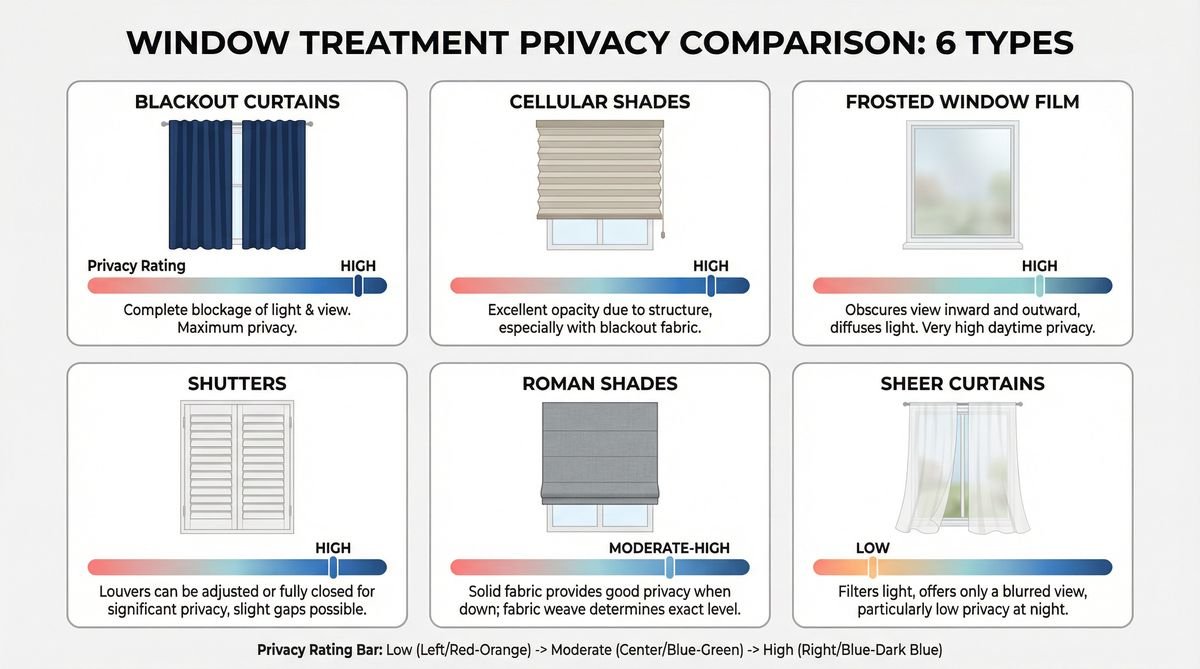 WINDOW TREATMENT PRIVACY COMPARISON: 6 TYPES

BLACKOUT CURTAINS

Privacy Rating

HIGH

Complete blockage of light & view. Maximum privacy.

CELLULAR SHADES

HIGH

Excellent opacity due to structure, especially with blackout fabric.

FROSTED WINDOW FILM

HIGH

Obscures view inward and outward, diffuses light. Very high daytime privacy.

SHUTTERS

HIGH

Louvers can be adjusted or fully closed for significant privacy, slight gaps possible.

ROMAN SHADES

MODERATE-HIGH

Solid fabric provides good privacy when down; fabric weave determines exact level.

SHEER CURTAINS

LOW

Filters light, offers only a blurred view, particularly low privacy at night.

Privacy Rating Bar: Low (Left/Red-Orange) -> Moderate (Center/Blue-Green) -> High (Right/Blue-Dark Blue)